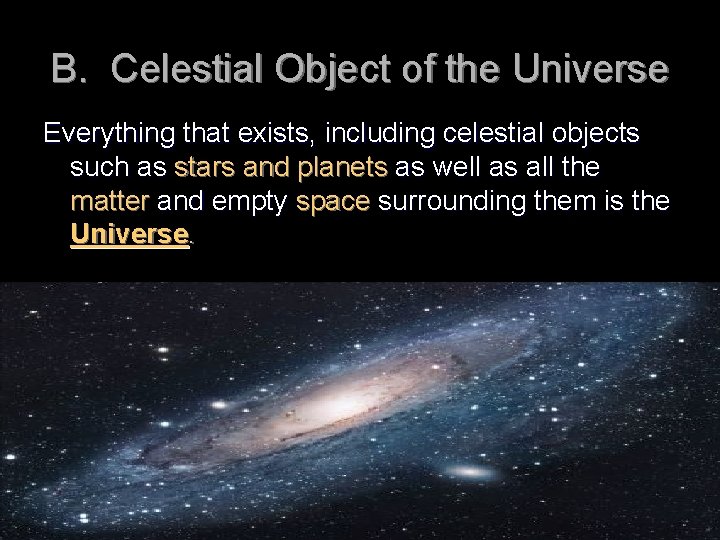 B. Celestial Object of the Universe

Everything that exists, including celestial objects such as stars and planets as well as all the matter and empty space surrounding them is the Universe.